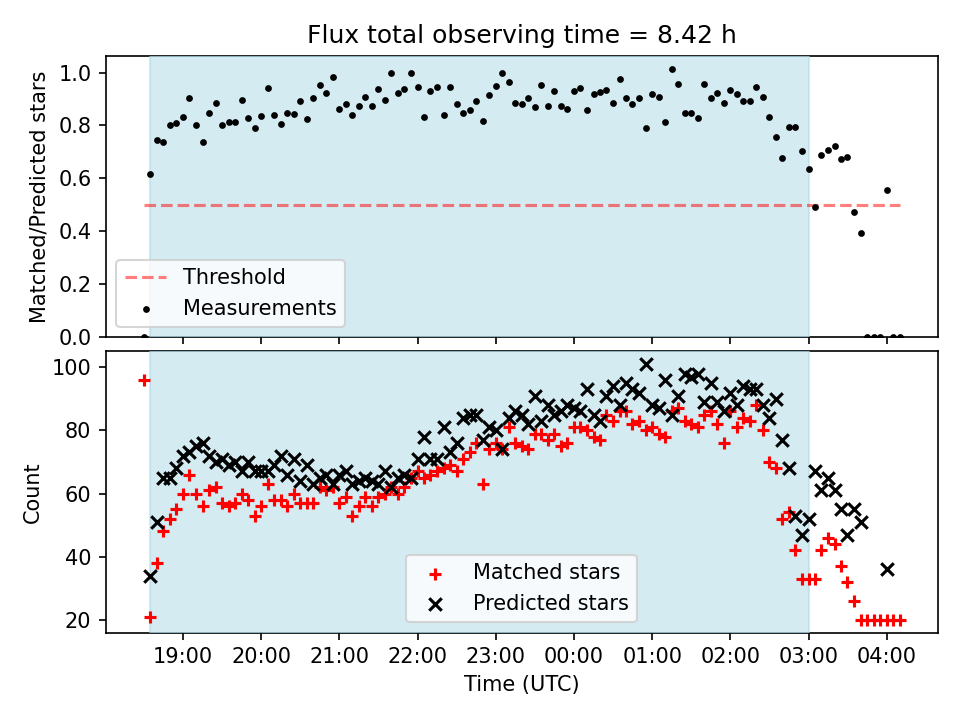 Flux total observing time = 8.42 h

Matched/Predicted stars

1.0
0.8
0.6
0.4
0.2
0.0

Threshold
Measurements

Count

100
80
60
40
20

Matched stars
Predicted stars

19:00 20:00 21:00 22:00 23:00 00:00 01:00 02:00 03:00 04:00

Time (UTC)